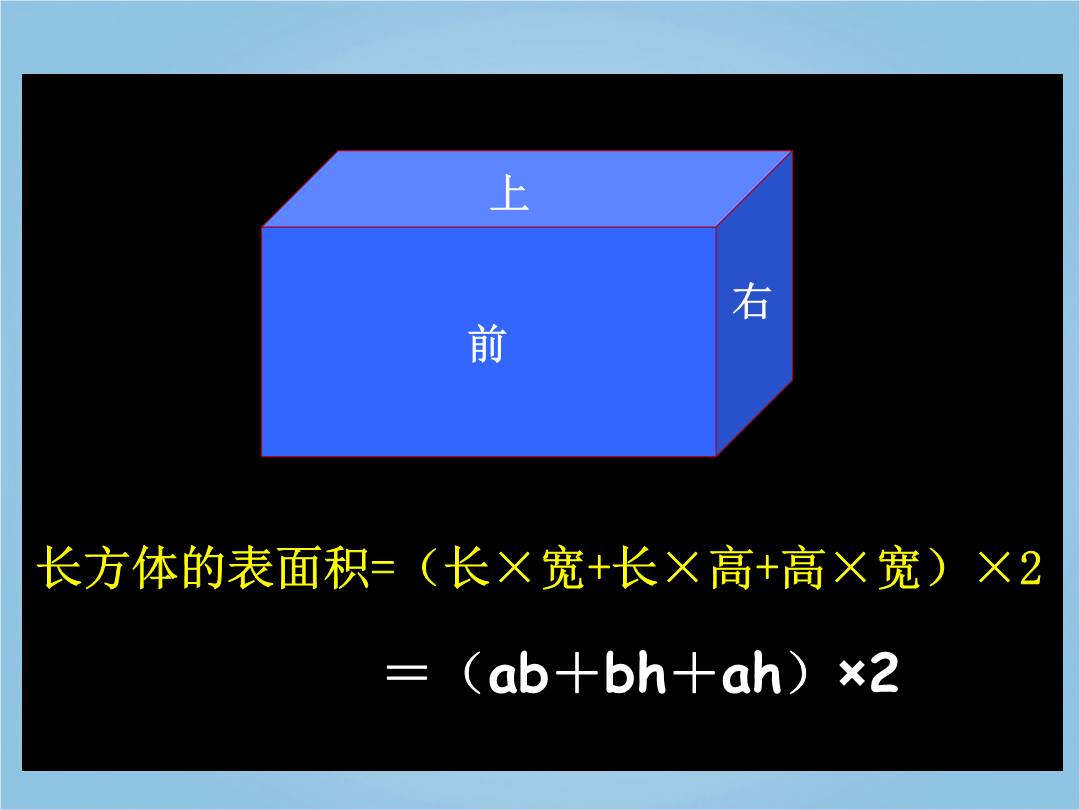 上

右

前

长方体的表面积=（长×宽+长×高+高×宽）×2

＝（ab＋bh＋ah）×2